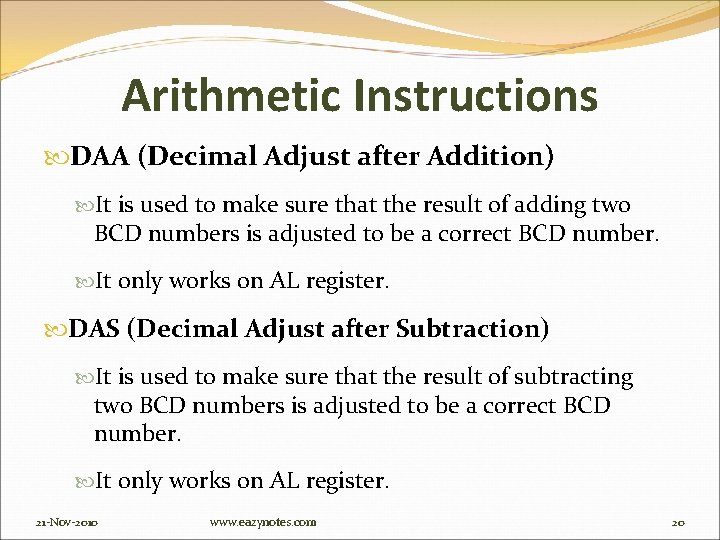 Arithmetic Instructions

DAA (Decimal Adjust after Addition)

It is used to make sure that the result of adding two BCD numbers is adjusted to be a correct BCD number.

It only works on AL register.

DAS (Decimal Adjust after Subtraction)

It is used to make sure that the result of subtracting two BCD numbers is adjusted to be a correct BCD number.

It only works on AL register.

21-Nov-2010 www.eazynotes.com 20